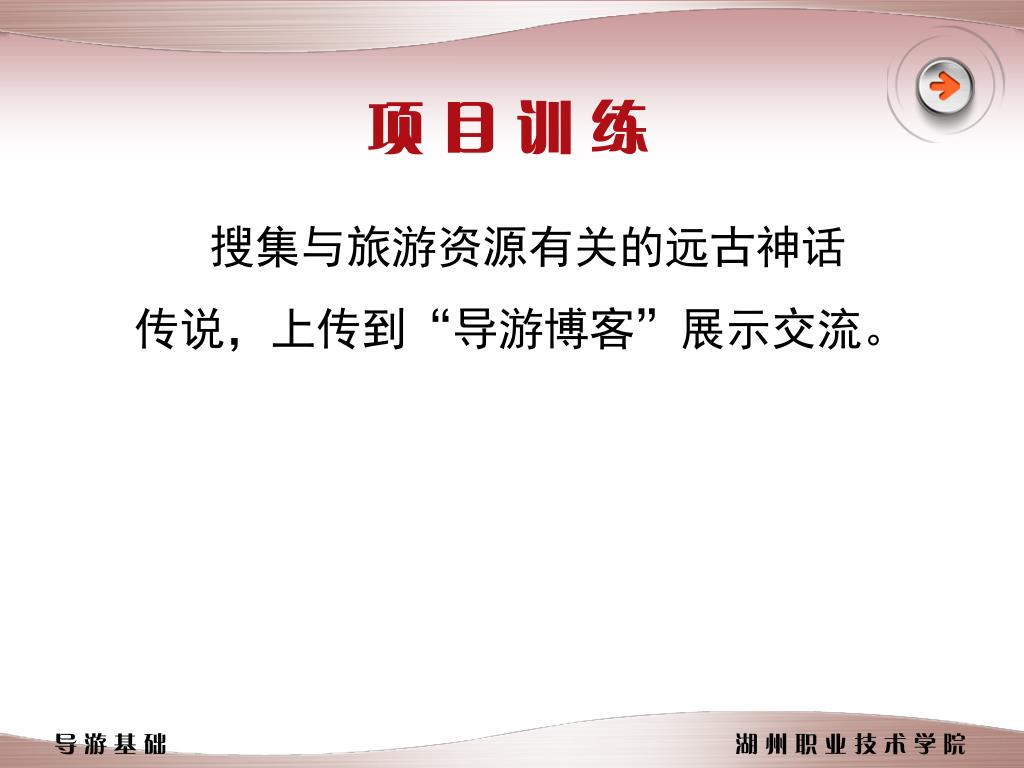 项目训练

搜集与旅游资源有关的远古神话传说，上传到“导游博客”展示交流。

导游基础

湖州职业技术学院